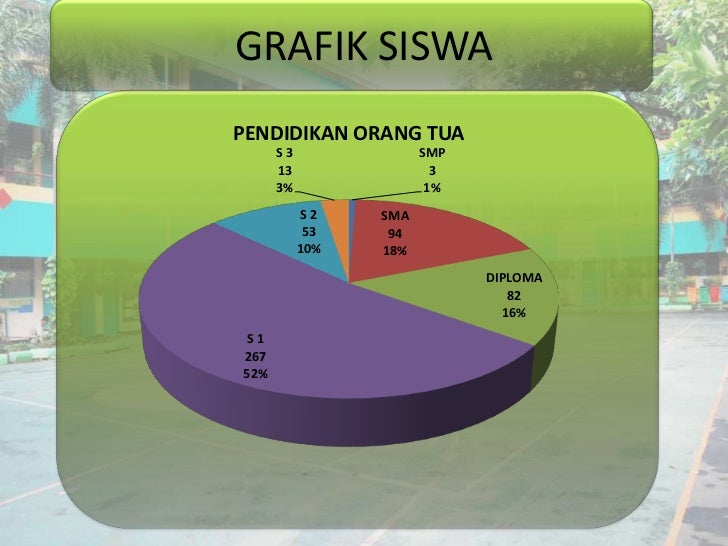 GRAFIK SISWA

PENDIDIKAN ORANG TUA

S 3
13
3%

SMP
3
1%

S 2
53
10%

SMA
94
18%

DIPLOMA
82
16%

S 1
267
52%